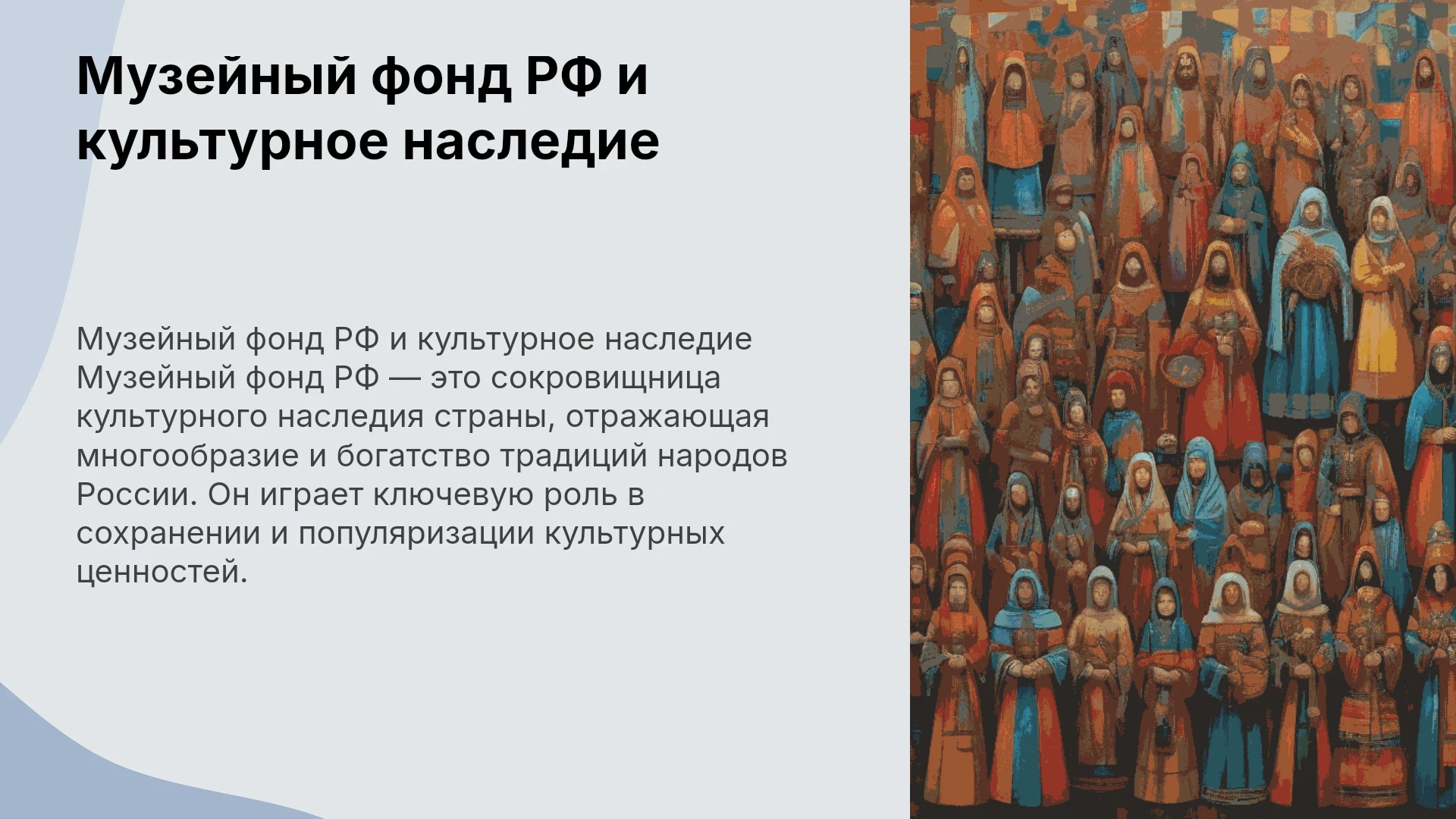 Музейный фонд РФ и культурное наследие

Музейный фонд РФ и культурное наследие Музейный фонд РФ — это сокровищница культурного наследия страны, отражающая многообразие и богатство традиций народов России. Он играет ключевую роль в сохранении и популяризации культурных ценностей.